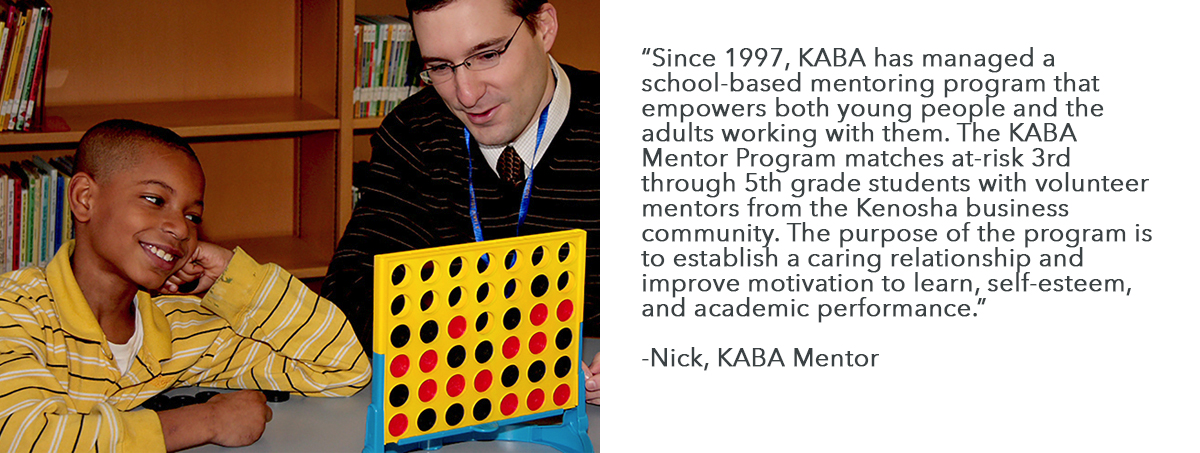 “Since 1997, KABA has managed a school-based mentoring program that empowers both young people and the adults working with them. The KABA Mentor Program matches at-risk 3rd through 5th grade students with volunteer mentors from the Kenosha business community. The purpose of the program is to establish a caring relationship and improve motivation to learn, self-esteem, and academic performance.”

-Nick, KABA Mentor